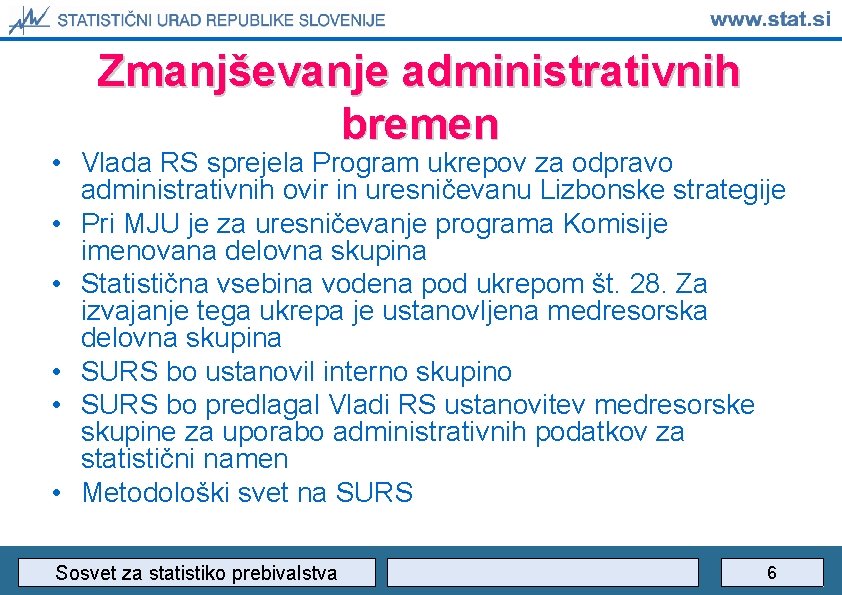 STATISTIČNI URAD REPUBLIKE SLOVENIJE www.stat.si

Zmanjševanje administrativnih bremen

• Vlada RS sprejela Program ukrepov za odpravo administrativnih ovir in uresničevanu Lizbonske strategije
• Pri MJU je za uresničevanje programa Komisije imenovana delovna skupina
• Statistična vsebina vodena pod ukrepom št. 28. Za izvajanje tega ukrepa je ustanovljena medresorska delovna skupina
• SURS bo ustanovil interno skupino
• SURS bo predlagal Vladi RS ustanovitev medresorske skupine za uporabo administrativnih podatkov za statistični namen
• Metodološki svet na SURS

Sosvet za statistiko prebivalstva

6